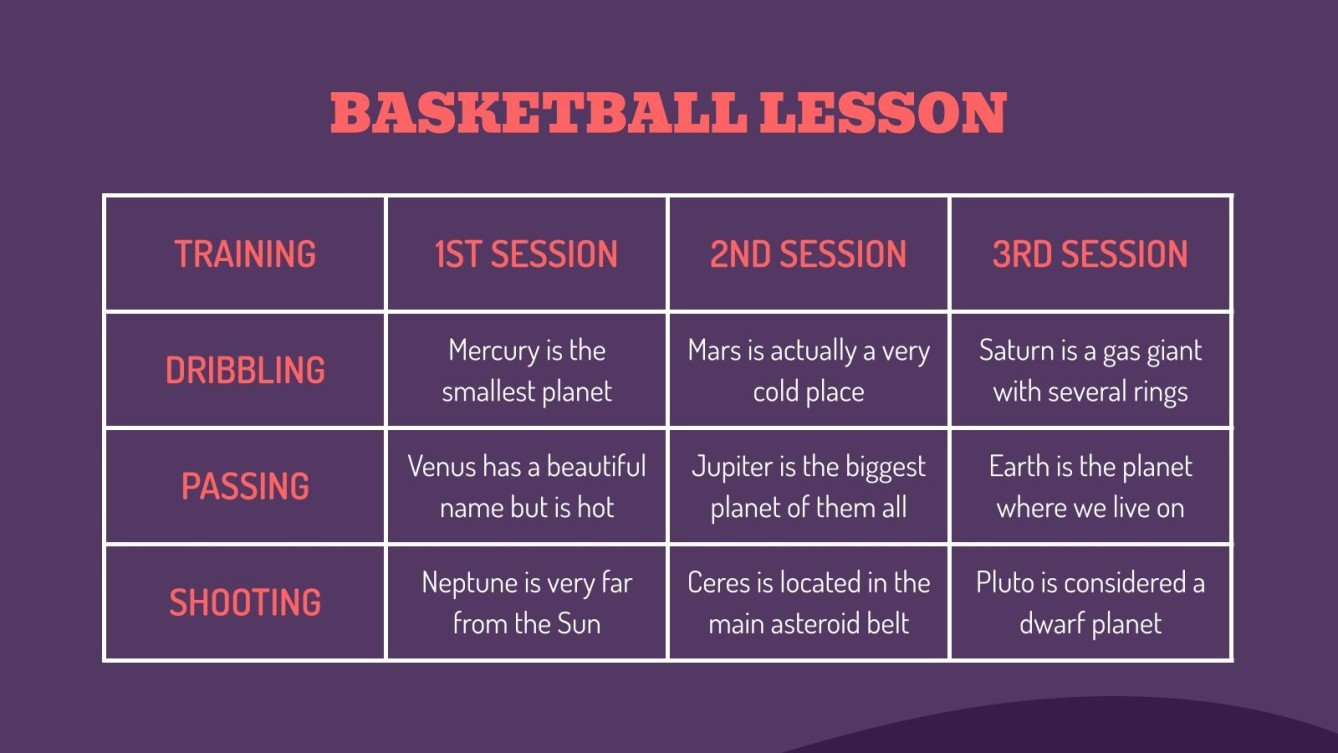 BASKETBALL LESSON

| TRAINING | 1ST SESSION | 2ND SESSION | 3RD SESSION |
|---|---|---|---|
| DRIBBLING | Mercury is the smallest planet | Mars is actually a very cold place | Saturn is a gas giant with several rings |
| PASSING | Venus has a beautiful name but is hot | Jupiter is the biggest planet of them all | Earth is the planet where we live on |
| SHOOTING | Neptune is very far from the Sun | Ceres is located in the main asteroid belt | Pluto is considered a dwarf planet |